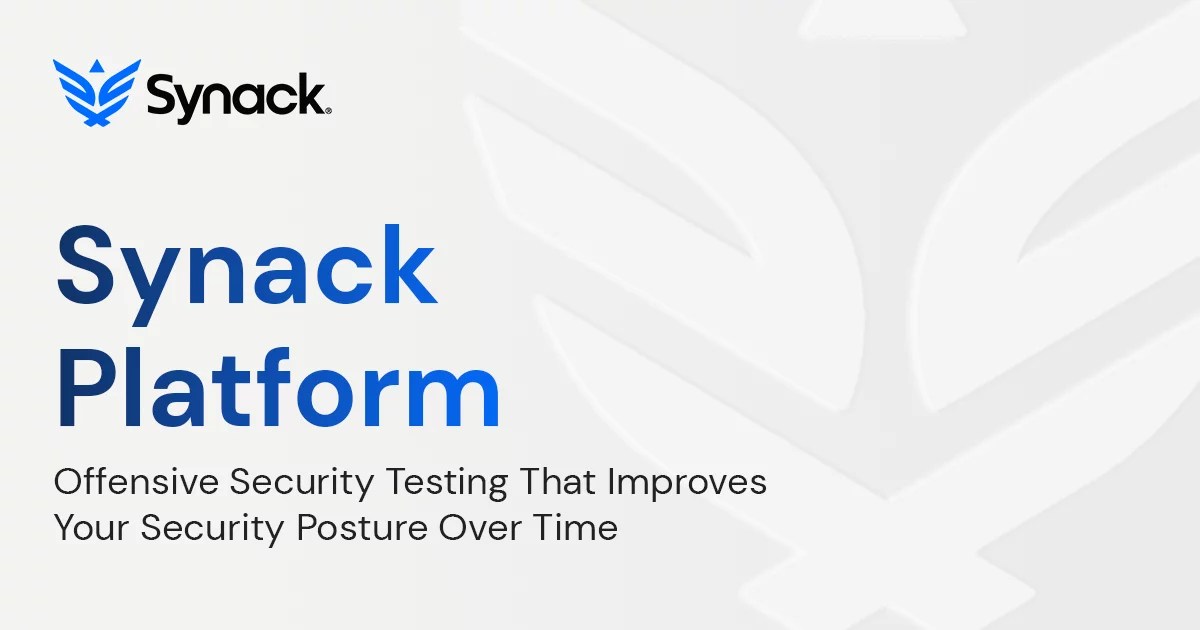 Synack.

Synack Platform

Offensive Security Testing That Improves Your Security Posture Over Time